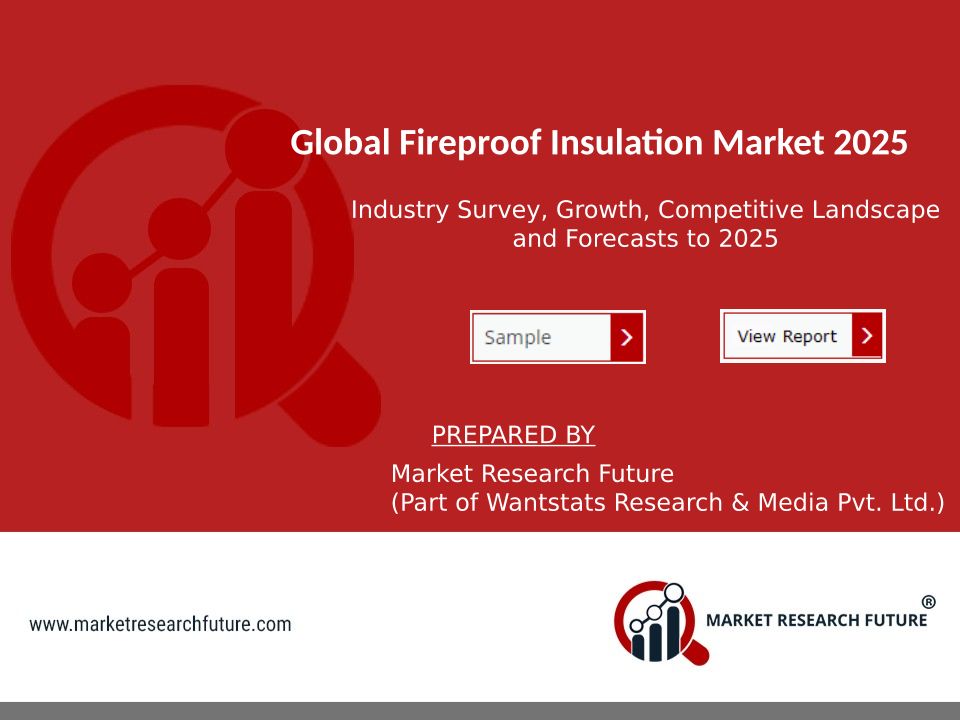 Global Fireproof Insulation Market 2025

Industry Survey, Growth, Competitive Landscape and Forecasts to 2025

Sample

View Report

PREPARED BY

Market Research Future
(Part of Wantstats Research & Media Pvt. Ltd.)

www.marketresearchfuture.com

MARKET RESEARCH FUTURE ®